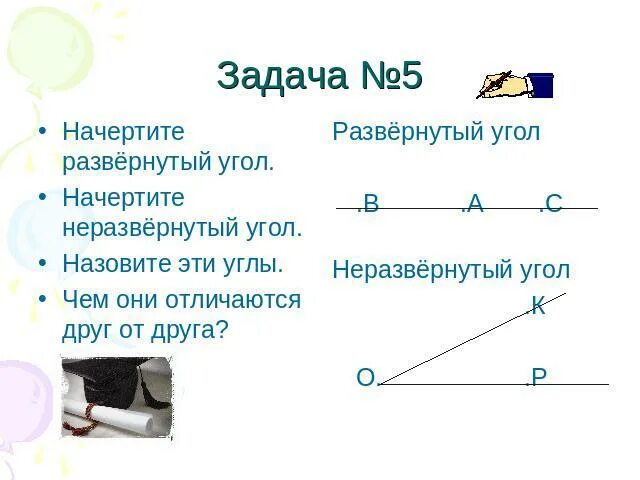 Задача №5

• Начертите развёрнутый угол.
• Начертите неразвёрнутый угол.
• Назовите эти углы.
• Чем они отличаются друг от друга?

Развёрнутый угол

.В .А .С

Неразвёрнутый угол

.К

О. .Р